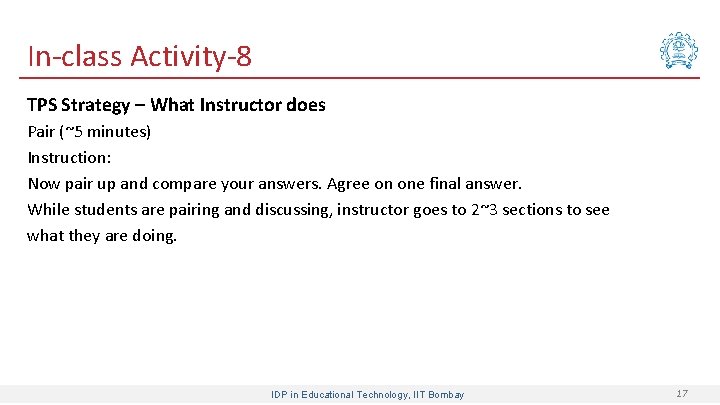 In-class Activity-8

TPS Strategy – What Instructor does

Pair (~5 minutes)

Instruction:

Now pair up and compare your answers. Agree on one final answer.

While students are pairing and discussing, instructor goes to 2~3 sections to see what they are doing.

IDP in Educational Technology, IIT Bombay

17